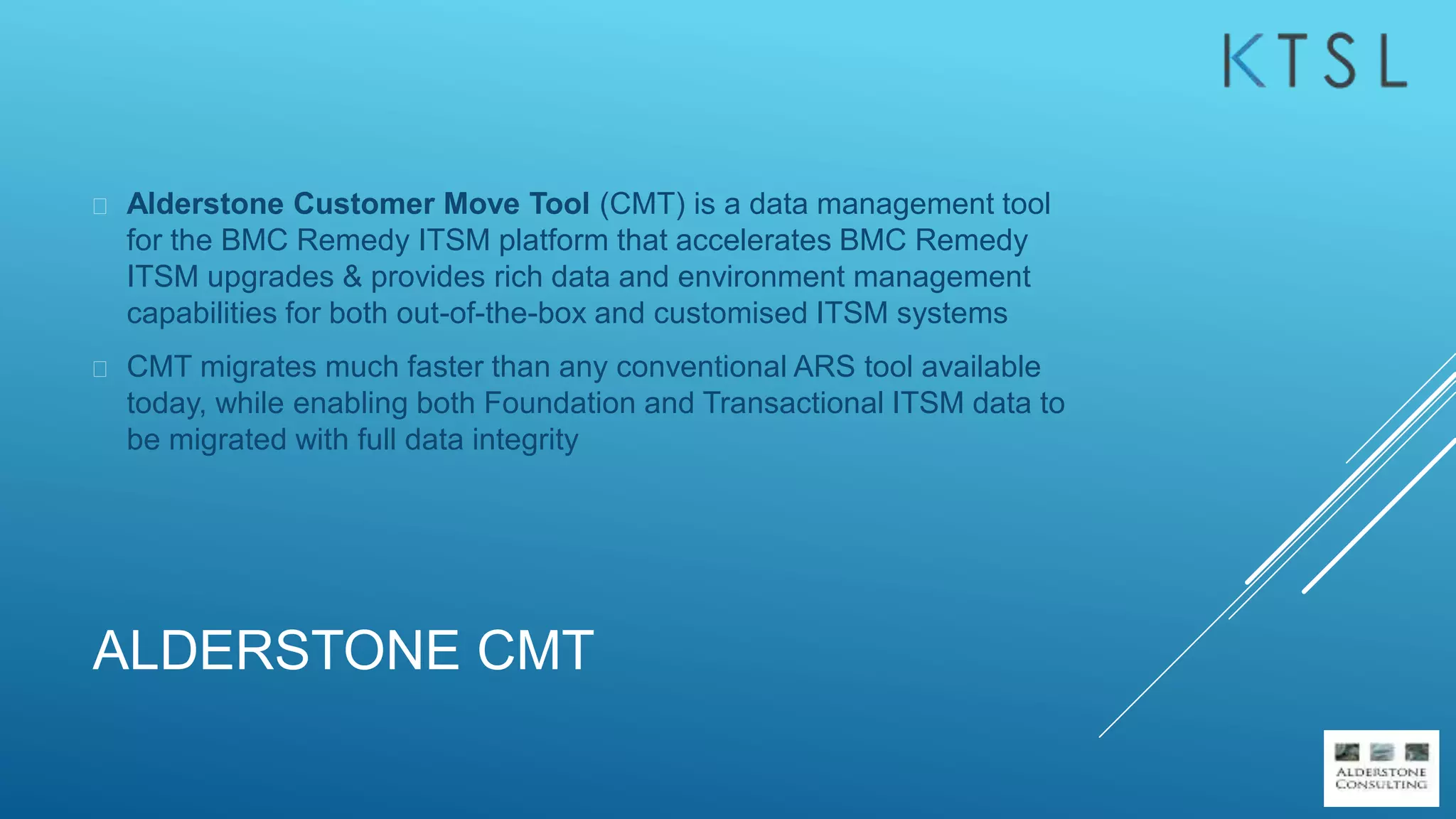 KTSL

Alderstone Customer Move Tool (CMT) is a data management tool for the BMC Remedy ITSM platform that accelerates BMC Remedy ITSM upgrades & provides rich data and environment management capabilities for both out-of-the-box and customised ITSM systems

CMT migrates much faster than any conventional ARS tool available today, while enabling both Foundation and Transactional ITSM data to be migrated with full data integrity

ALDERSTONE CMT

ALDERSTONE CONSULTING